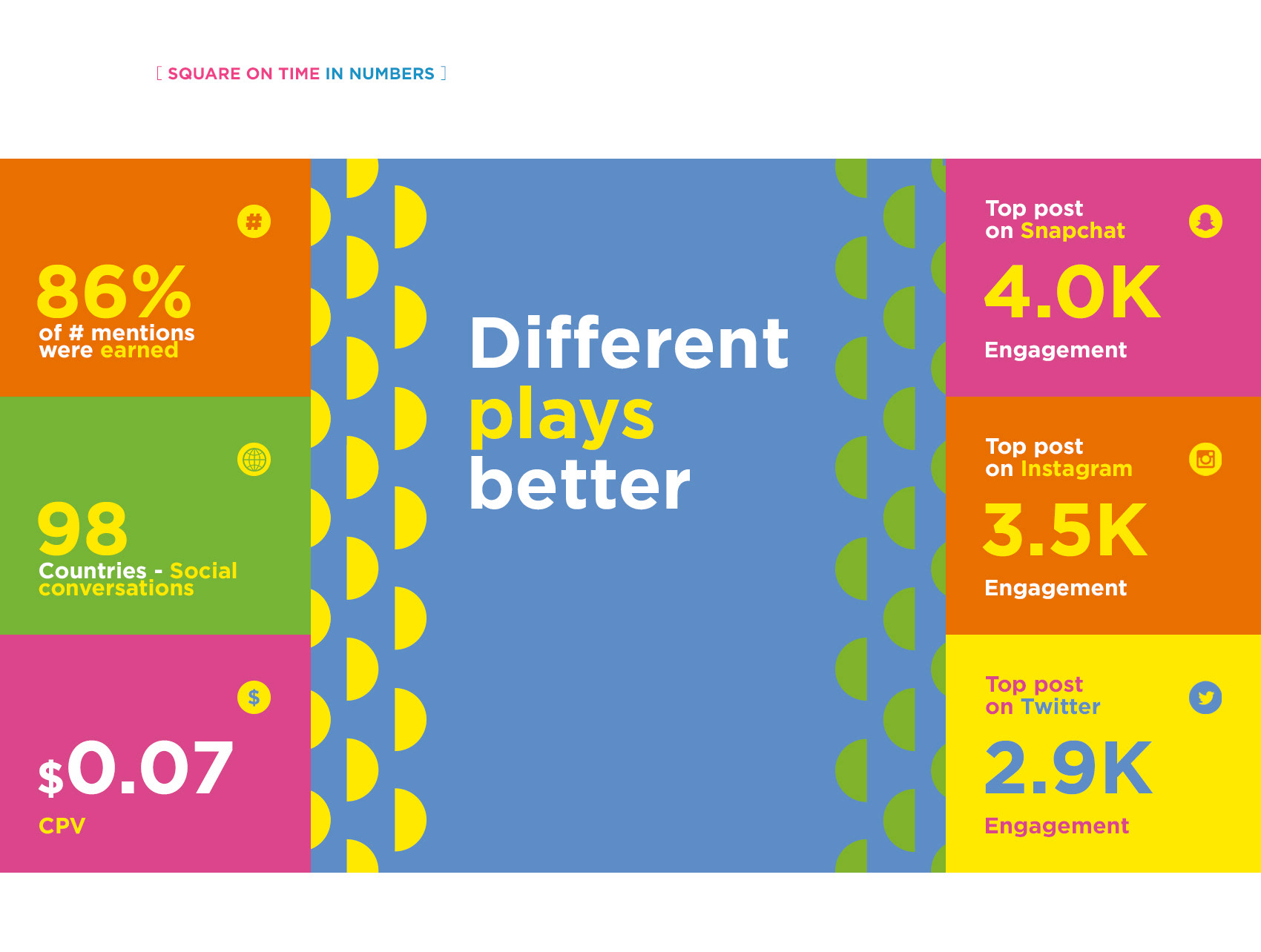 [ SQUARE ON TIME IN NUMBERS ]

#

86%
of # mentions were earned

98
Countries - Social conversations

$

$0.07
CPV

Different plays better

Top post on Snapchat
4.0K
Engagement

Top post on Instagram
3.5K
Engagement

Top post on Twitter
2.9K
Engagement